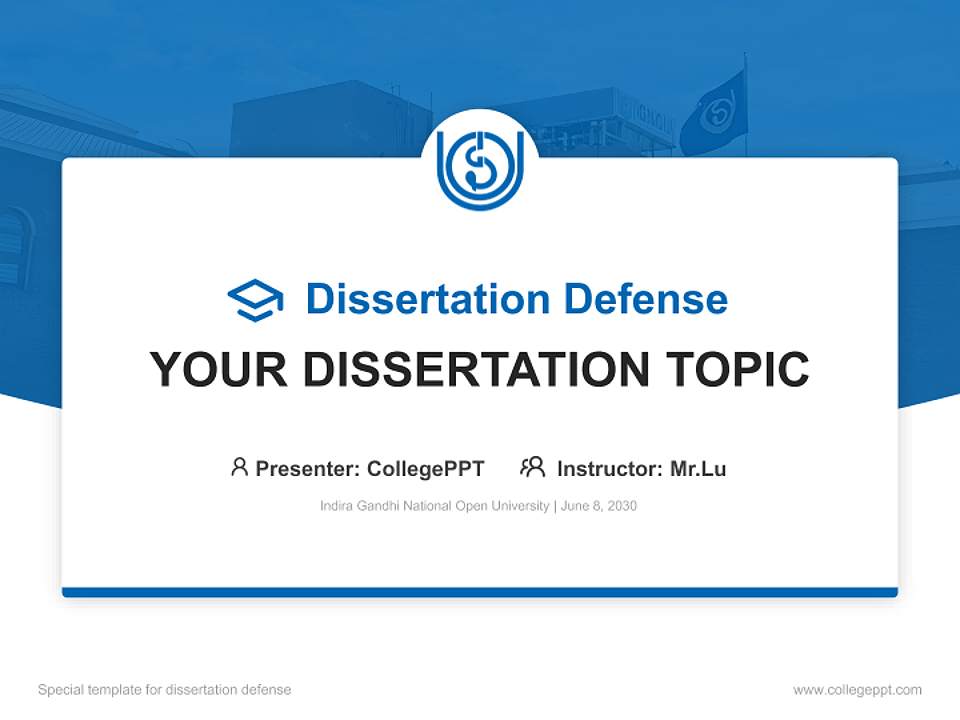 Dissertation Defense

YOUR DISSERTATION TOPIC

Presenter: CollegePPT Instructor: Mr.Lu

Indira Gandhi National Open University | June 8, 2030

Special template for dissertation defense

www.collegeppt.com